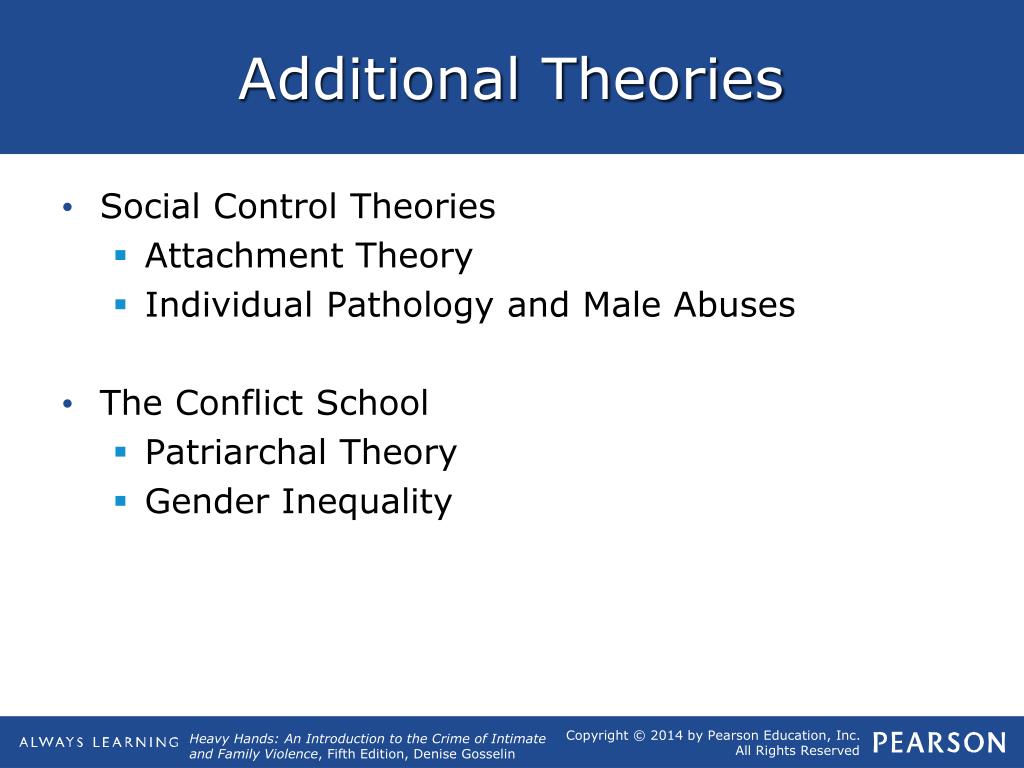 Additional Theories

• Social Control Theories
▪ Attachment Theory
▪ Individual Pathology and Male Abuses

• The Conflict School
▪ Patriarchal Theory
▪ Gender Inequality

ALWAYS LEARNING

Heavy Hands: An Introduction to the Crime of Intimate and Family Violence, Fifth Edition, Denise Gosselin

Copyright © 2014 by Pearson Education, Inc. All Rights Reserved

PEARSON